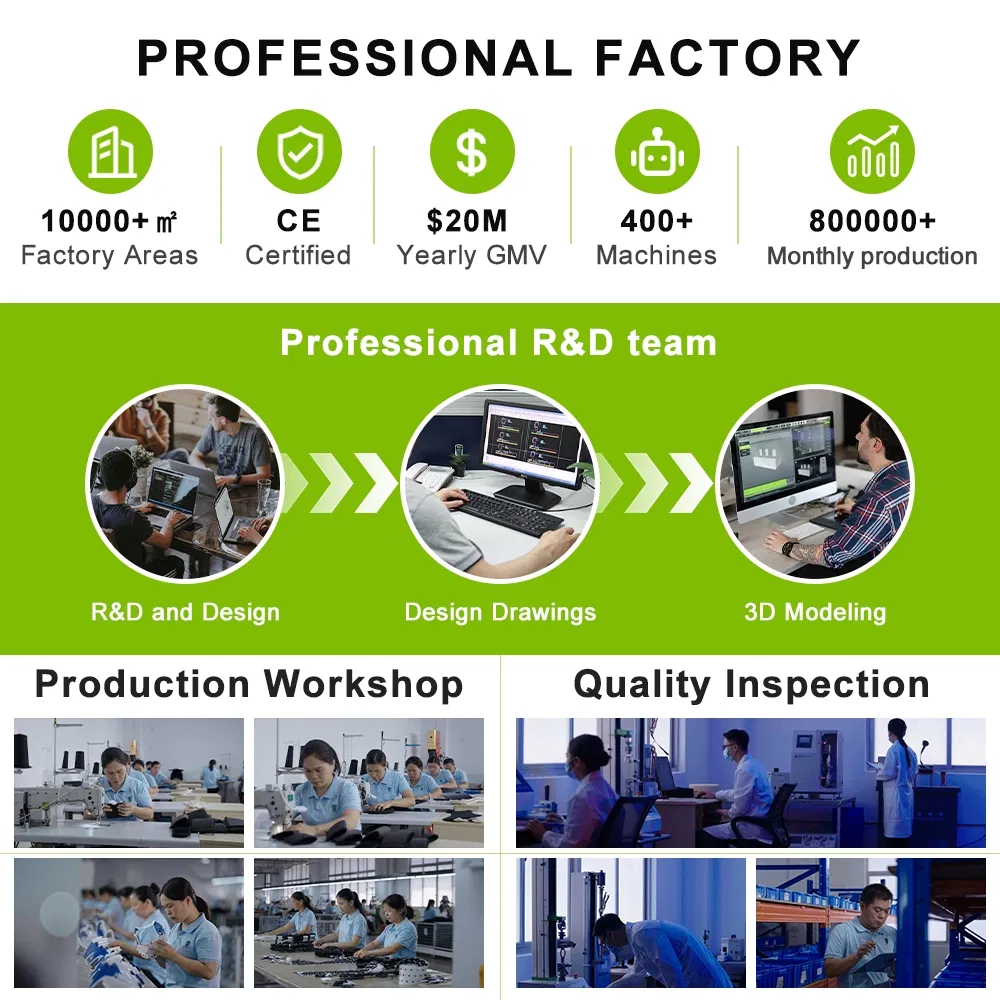 PROFESSIONAL FACTORY

10000+ ㎡
Factory Areas

CE
Certified

$20M
Yearly GMV

400+
Machines

800000+
Monthly production

Professional R&D team

R&D and Design

Design Drawings

3D Modeling

Production Workshop

Quality Inspection